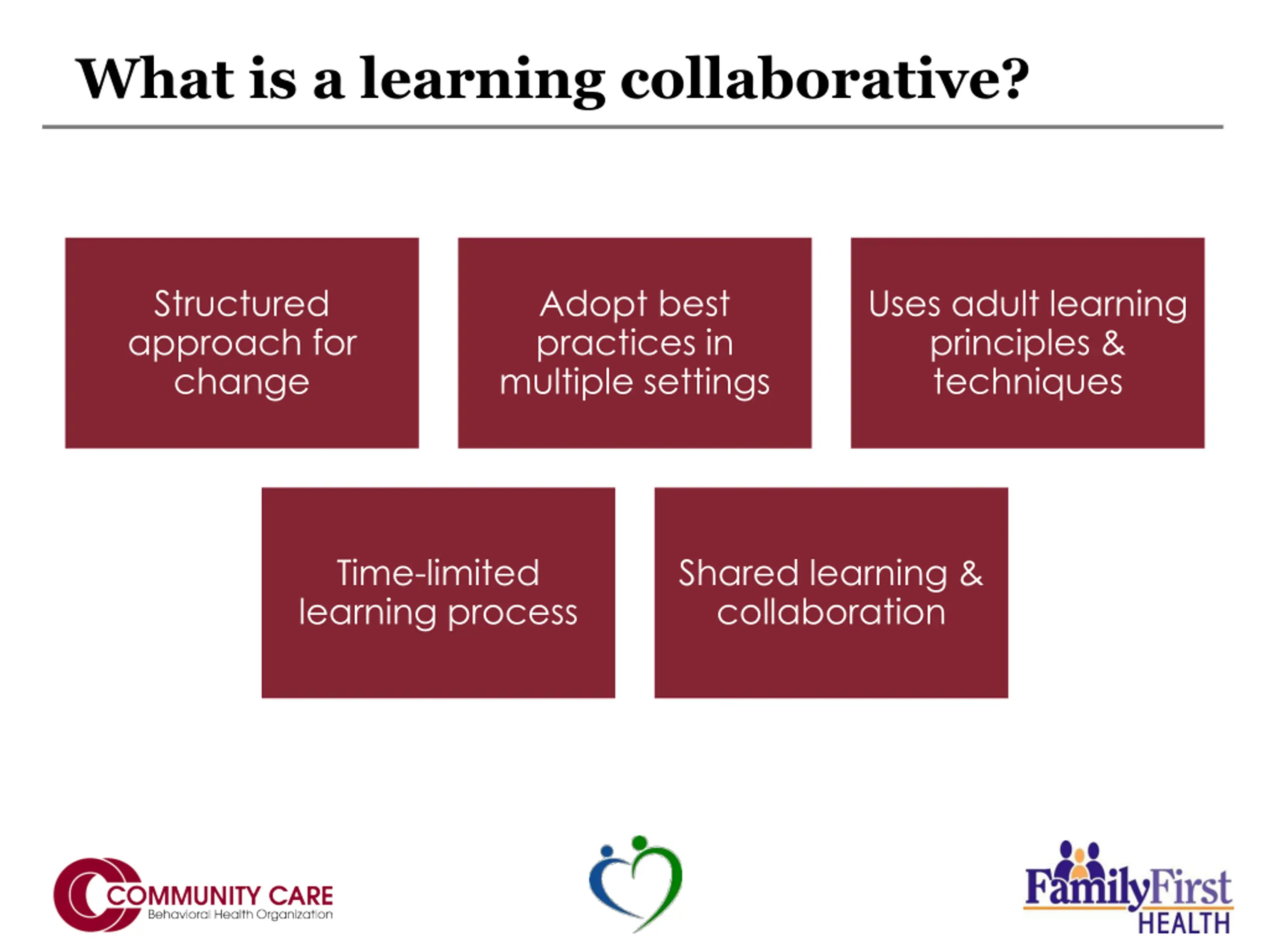 What is a learning collaborative?

Structured approach for change

Adopt best practices in multiple settings

Uses adult learning principles & techniques

Time-limited learning process

Shared learning & collaboration

COMMUNITY CARE
Behavioral Health Organization

FamilyFirst
HEALTH